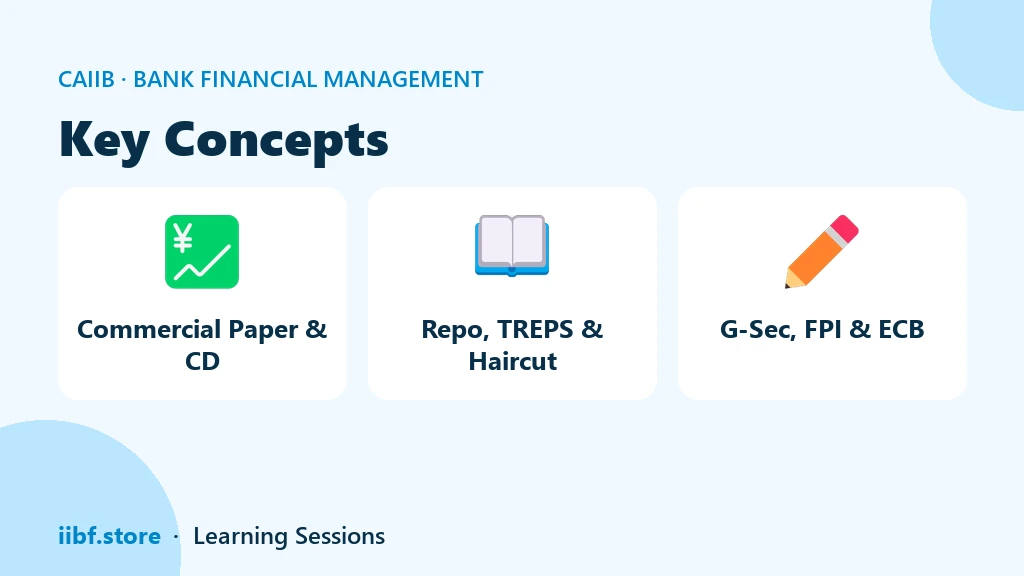 CAIIB · BANK FINANCIAL MANAGEMENT

Key Concepts

¥

Commercial Paper & CD

Repo, TREPS & Haircut

G-Sec, FPI & ECB

iibf.store · Learning Sessions